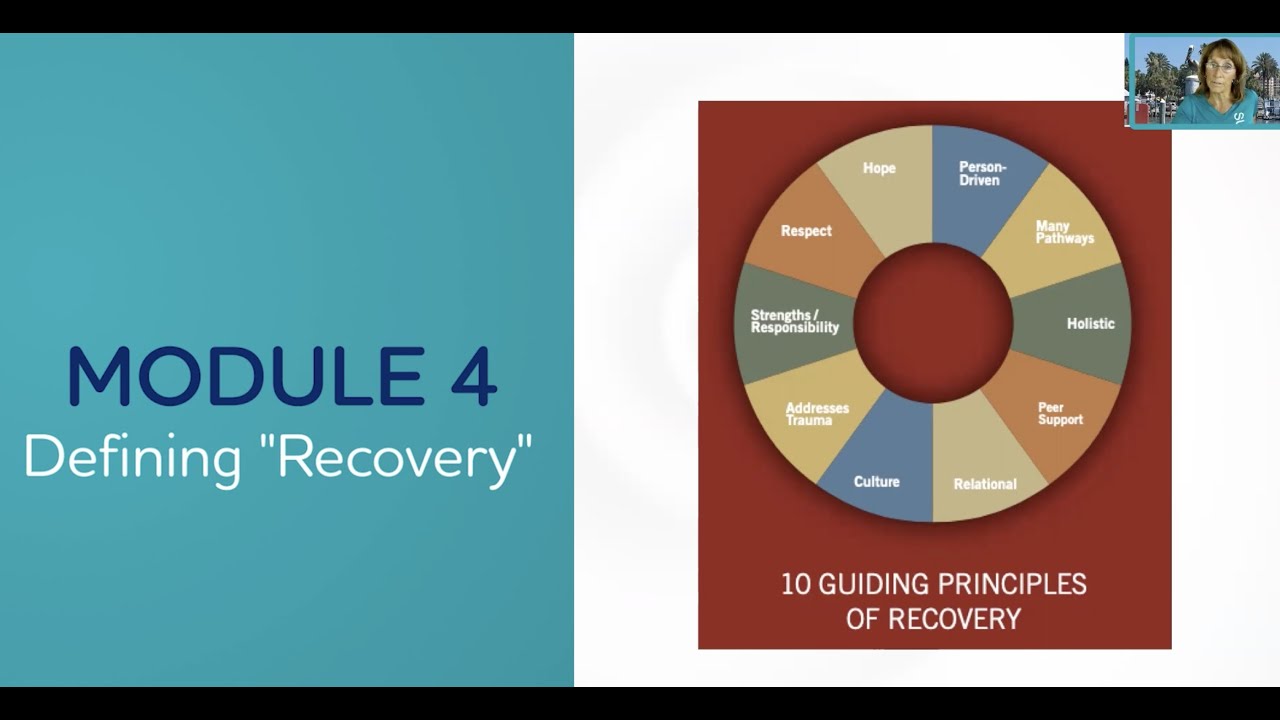 MODULE 4
Defining "Recovery"

Hope
Person-Driven
Many Pathways
Holistic
Peer Support
Relational
Culture
Addresses Trauma
Strengths / Responsibility
Respect

10 GUIDING PRINCIPLES OF RECOVERY